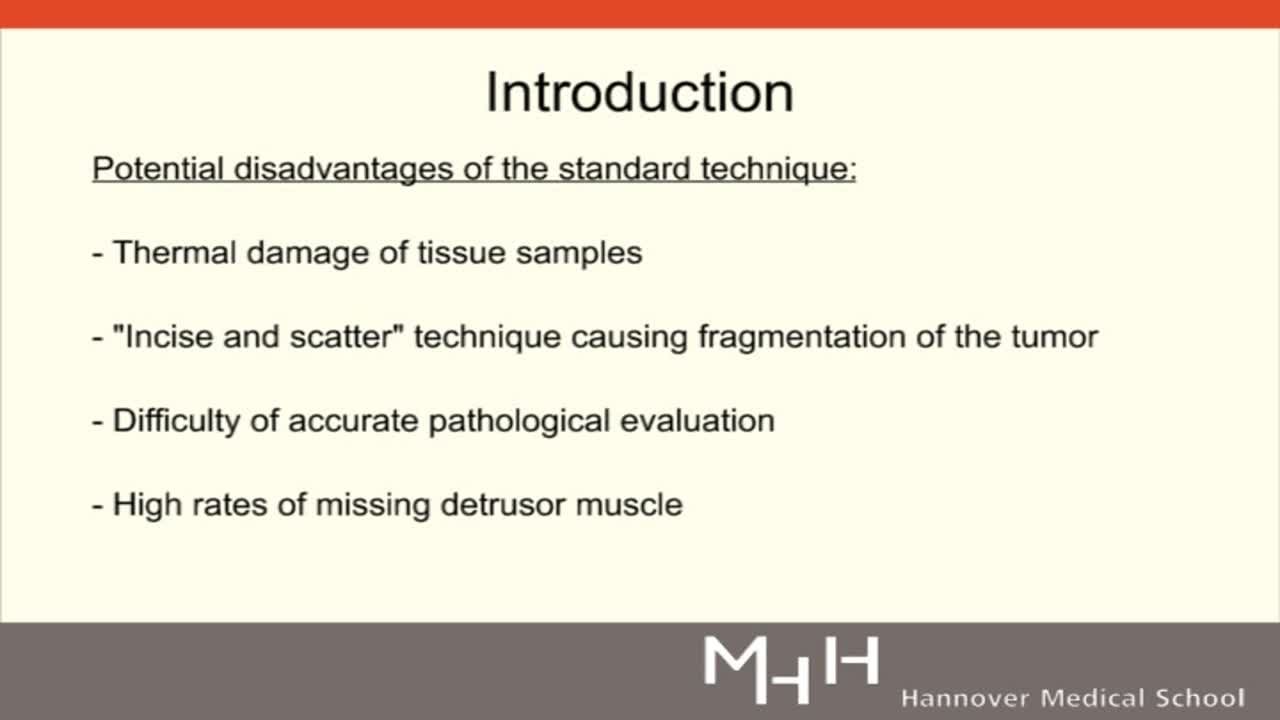 Introduction

Potential disadvantages of the standard technique:

- Thermal damage of tissue samples

- "Incise and scatter" technique causing fragmentation of the tumor

- Difficulty of accurate pathological evaluation

- High rates of missing detrusor muscle

MHH Hannover Medical School